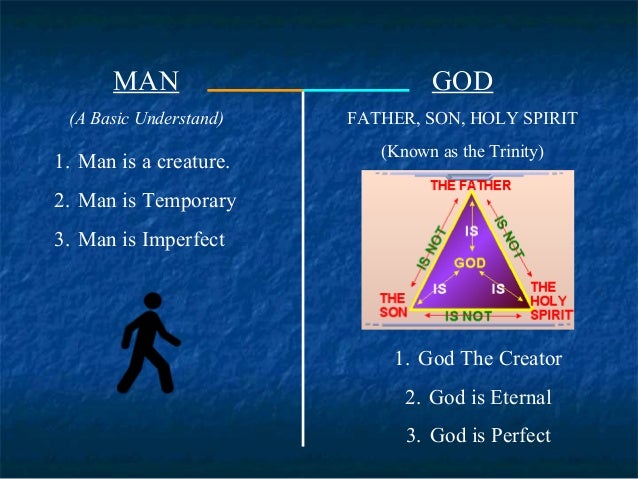 MAN

(A Basic Understand)

1. Man is a creature.

2. Man is Temporary

3. Man is Imperfect

GOD

FATHER, SON, HOLY SPIRIT

(Known as the Trinity)

THE FATHER

IS NOT

IS NOT

IS

GOD

IS

IS

THE SON

IS NOT

THE HOLY SPIRIT

1. God The Creator

2. God is Eternal

3. God is Perfect